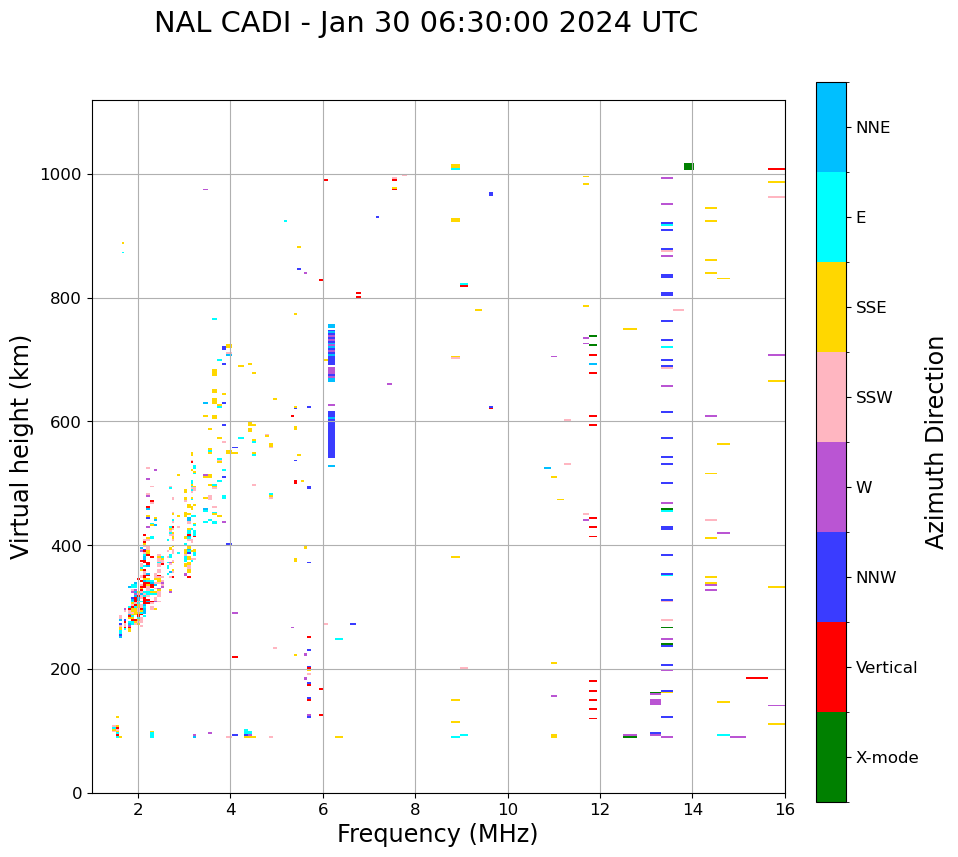 NAL CADI - Jan 30 06:30:00 2024 UTC

Virtual height (km)

1000
800
600
400
200
0

2
4
6
8
10
12
14
16

Frequency (MHz)

NNE
E
SSE
SSW
W
NNW
Vertical
X-mode

Azimuth Direction